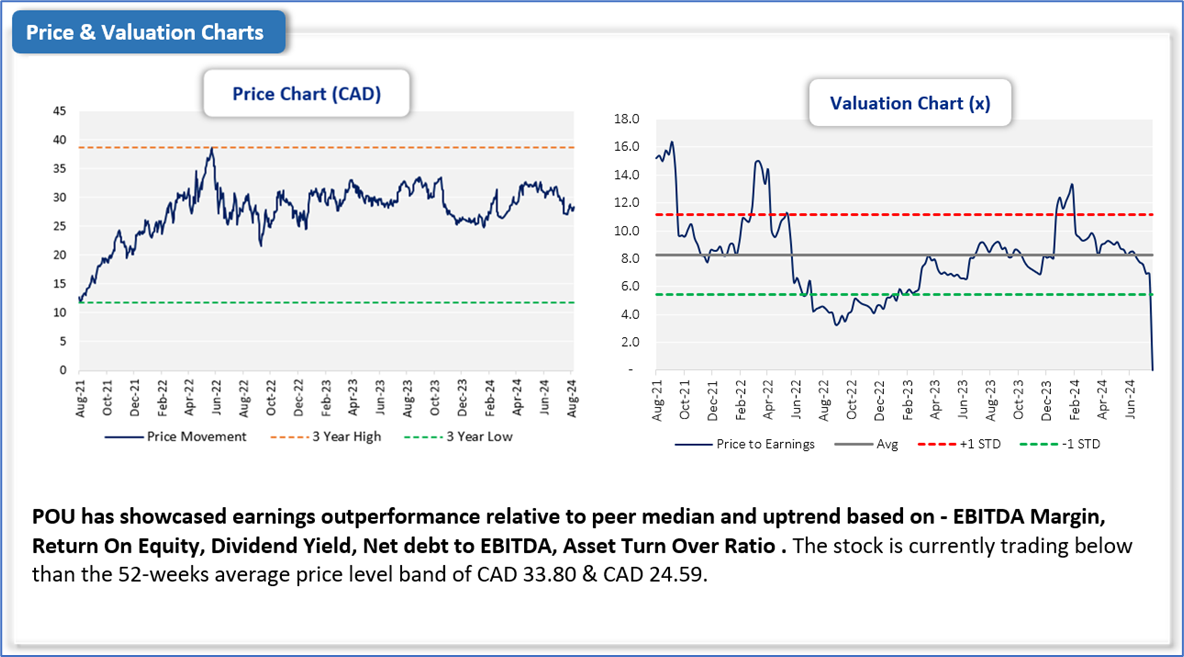 Price & Valuation Charts

Price Chart (CAD)

45
40
35
30
25
20
15
10
5
0

Aug-21 Oct-21 Dec-21 Feb-22 Apr-22 Jun-22 Aug-22 Oct-22 Dec-22 Feb-23 Apr-23 Jun-23 Aug-23 Oct-23 Dec-23 Feb-24 Apr-24 Jun-24 Aug-24

Price Movement 3 Year High 3 Year Low

Valuation Chart (x)

18.0
16.0
14.0
12.0
10.0
8.0
6.0
4.0
2.0
-

Aug-21 Oct-21 Dec-21 Feb-22 Apr-22 Jun-22 Aug-22 Oct-22 Dec-22 Feb-23 Apr-23 Jun-23 Aug-23 Oct-23 Dec-23 Feb-24 Apr-24 Jun-24

Price to Earnings Avg +1 STD -1 STD

POU has showcased earnings outperformance relative to peer median and uptrend based on - EBITDA Margin, Return On Equity, Dividend Yield, Net debt to EBITDA, Asset Turn Over Ratio . The stock is currently trading below than the 52-weeks average price level band of CAD 33.80 & CAD 24.59.